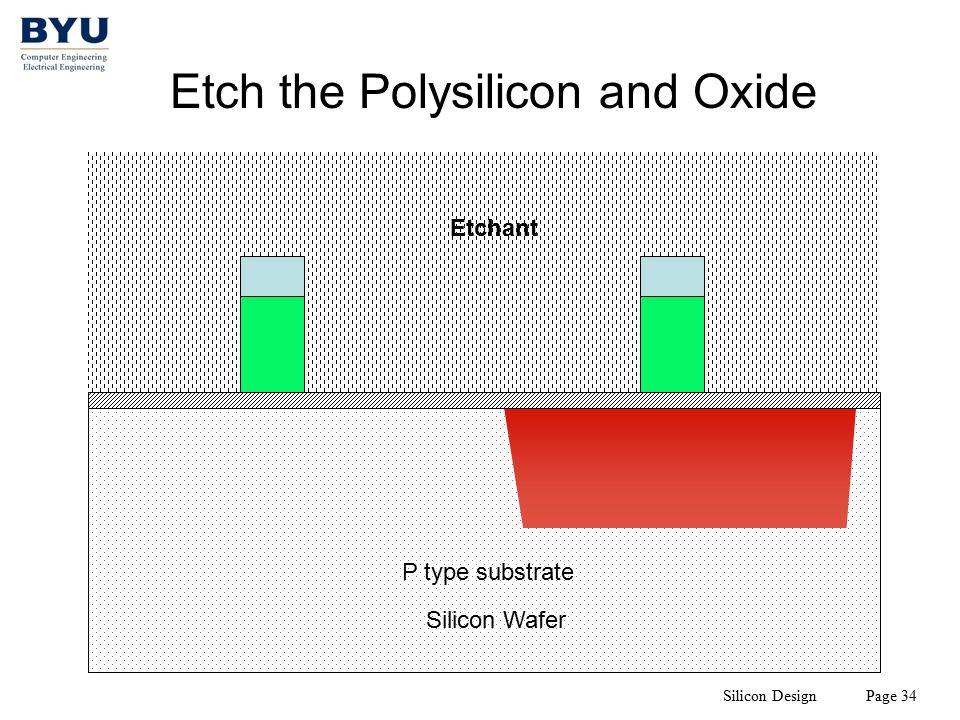 BYU
Computer Engineering
Electrical Engineering

Etch the Polysilicon and Oxide

Etchant

P type substrate

Silicon Wafer

Silicon Design Page 34